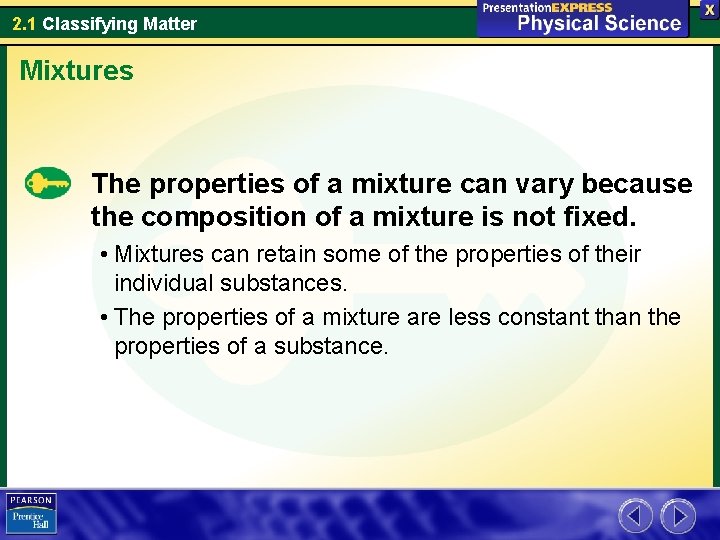 2.1 Classifying Matter

PresentationEXPRESS
Physical Science

X

Mixtures

The properties of a mixture can vary because the composition of a mixture is not fixed.

• Mixtures can retain some of the properties of their individual substances.

• The properties of a mixture are less constant than the properties of a substance.

PEARSON
Prentice Hall